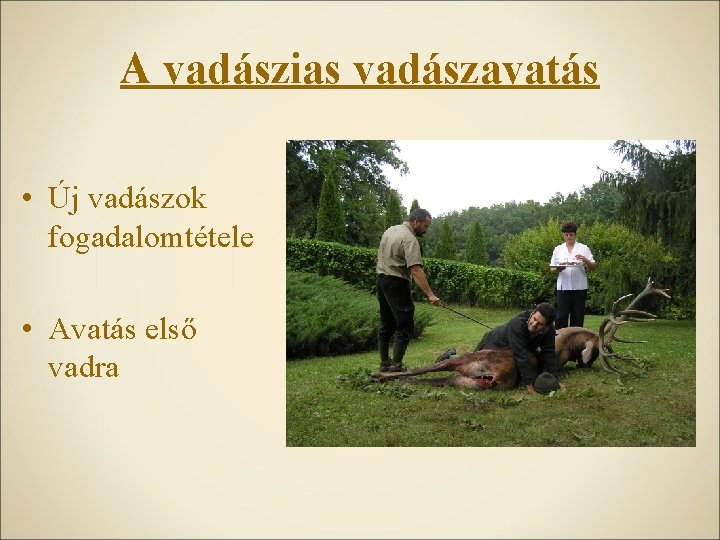 A vadászias vadászavatás

• Új vadászok fogadalomtétele

• Avatás első vadra